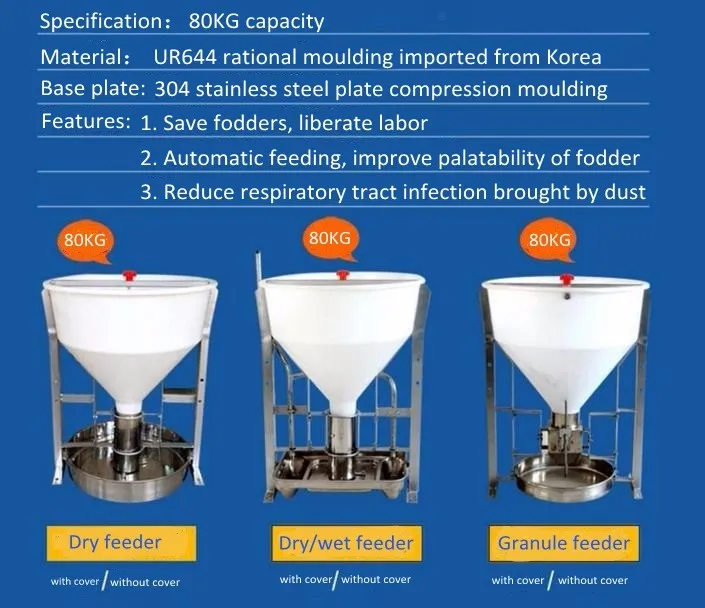 Specification: 80KG capacity

Material: UR644 rational moulding imported from Korea

Base plate: 304 stainless steel plate compression moulding

Features: 1. Save fodders, liberate labor

2. Automatic feeding, improve palatability of fodder

3. Reduce respiratory tract infection brought by dust

80KG

80KG

80KG

Dry feeder

with cover / without cover

Dry/wet feeder

with cover / without cover

Granule feeder

with cover / without cover